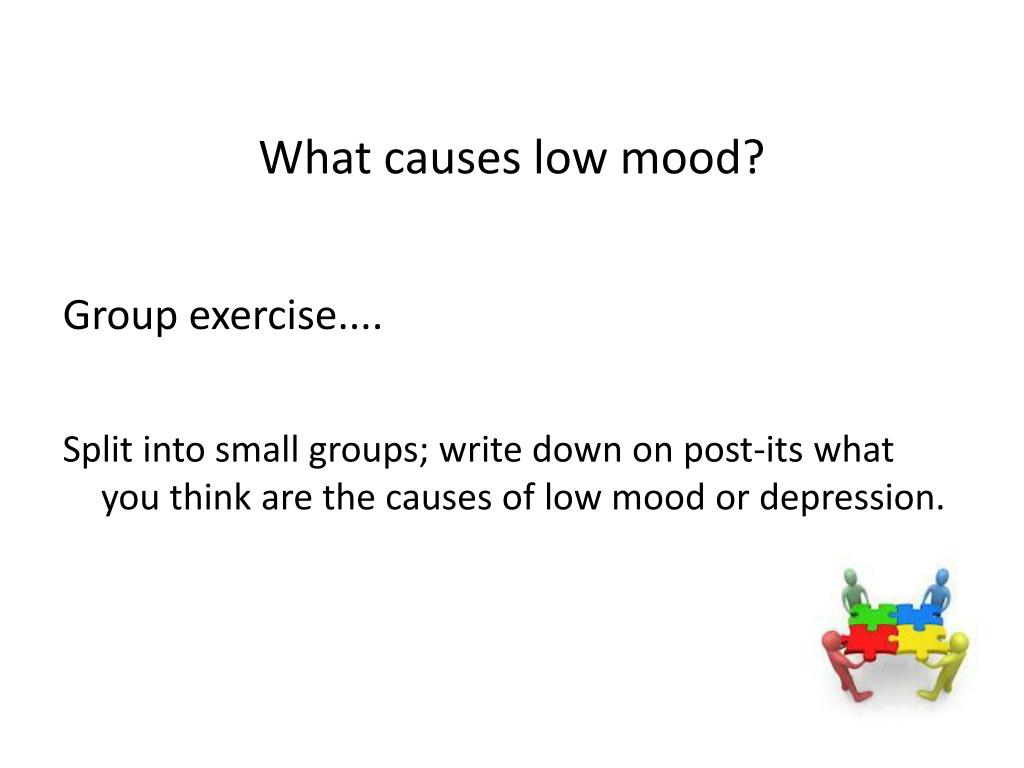 What causes low mood?

Group exercise....

Split into small groups; write down on post-its what you think are the causes of low mood or depression.